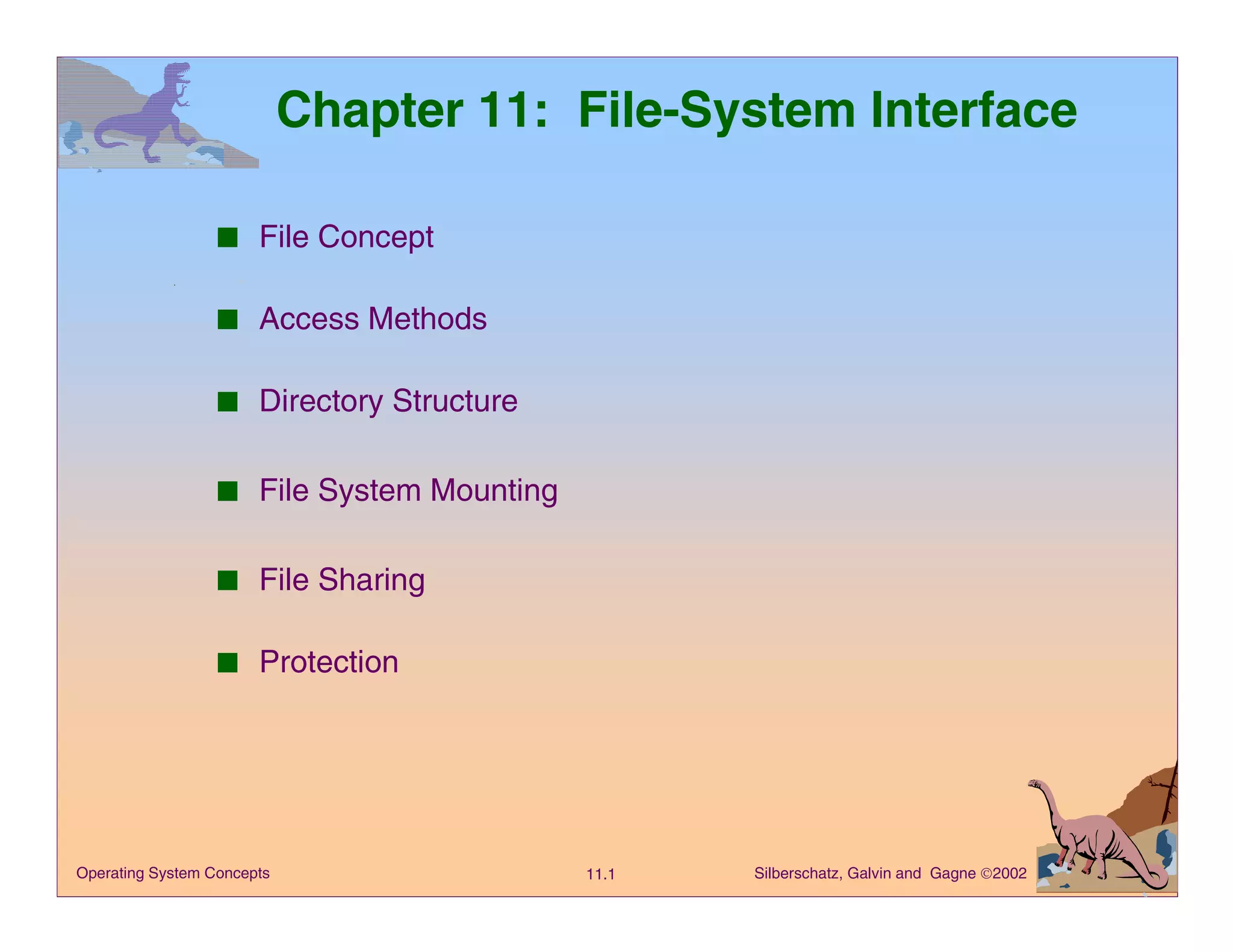 Chapter 11: File-System Interface

■ File Concept

■ Access Methods

■ Directory Structure

■ File System Mounting

■ File Sharing

■ Protection

Operating System Concepts

11.1

Silberschatz, Galvin and Gagne ©2002